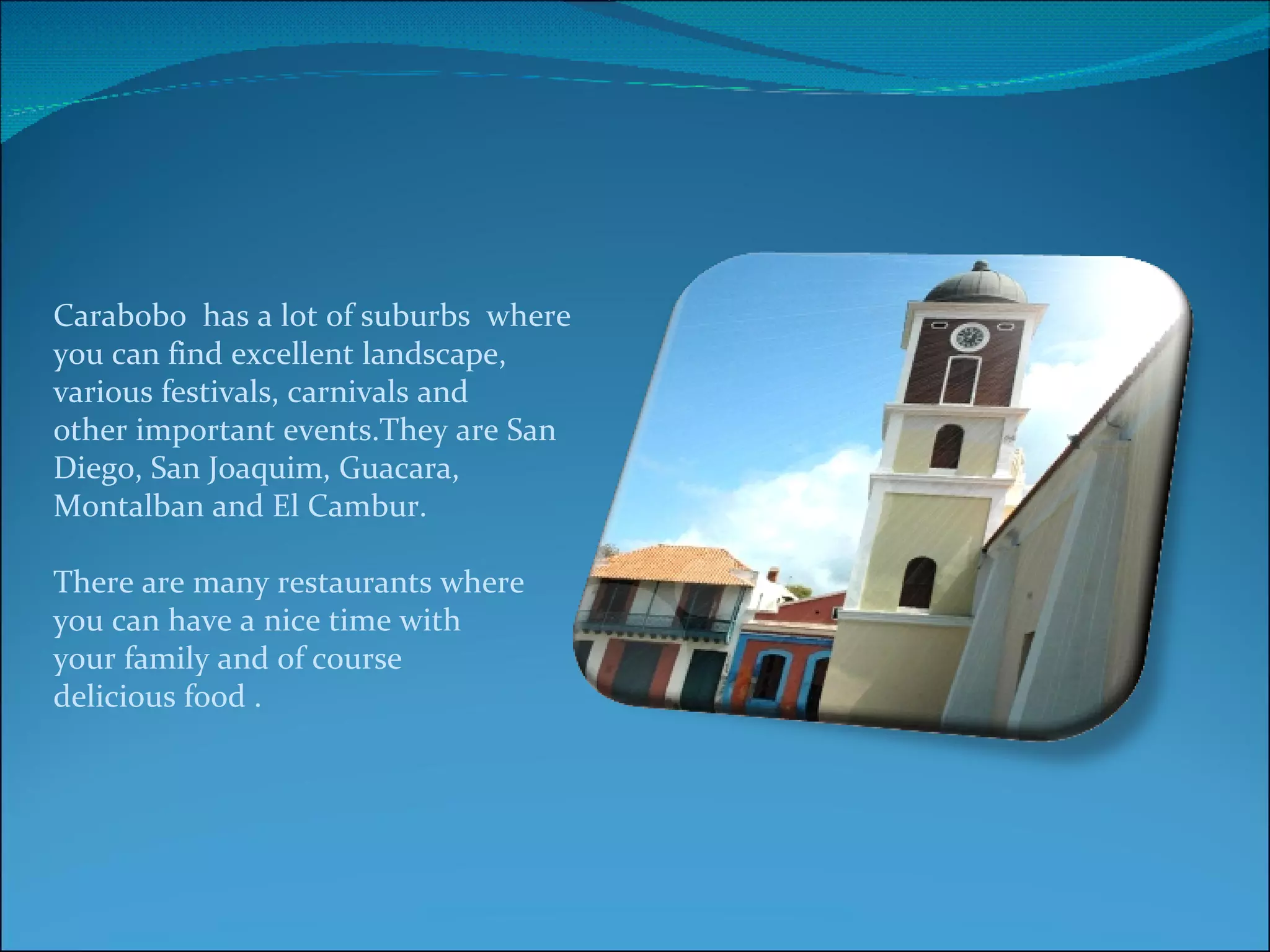 Carabobo has a lot of suburbs where you can find excellent landscape, various festivals, carnivals and other important events.They are San Diego, San Joaquim, Guacara, Montalban and El Cambur.

There are many restaurants where you can have a nice time with your family and of course delicious food .